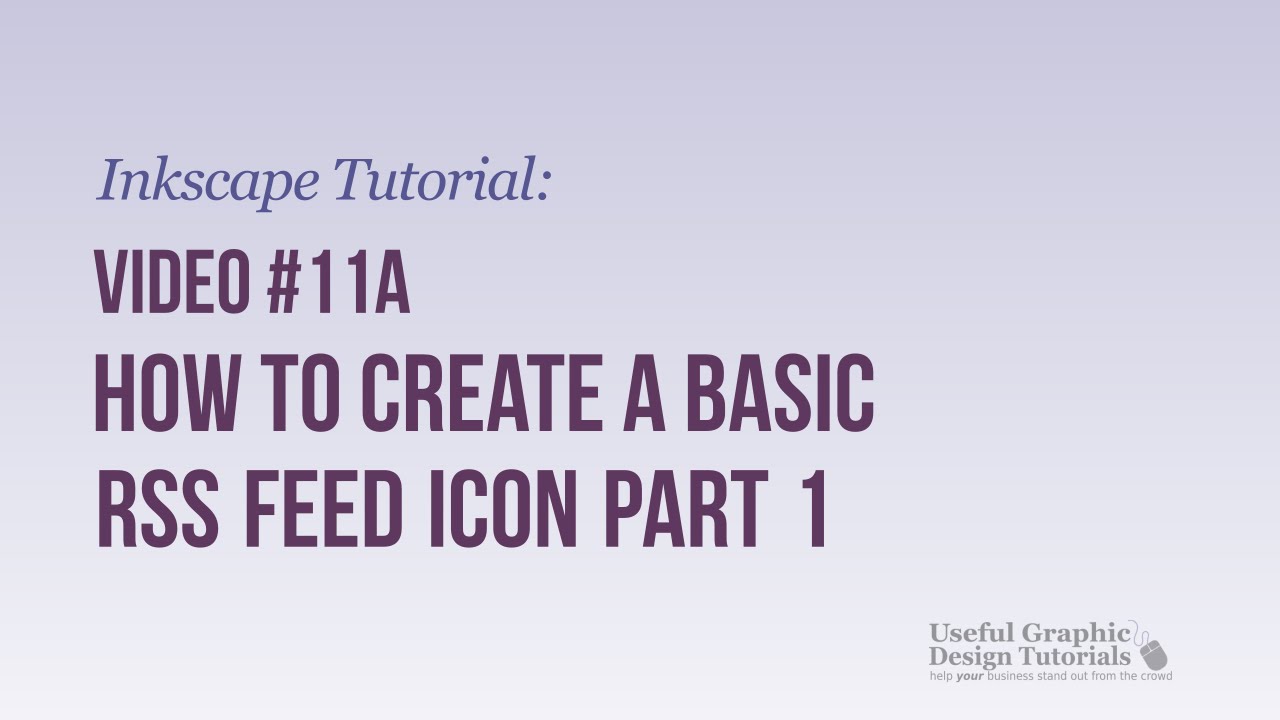 Inkscape Tutorial:

VIDEO #11A
HOW TO CREATE A BASIC RSS FEED ICON PART 1

Useful Graphic Design Tutorials
help your business stand out from the crowd